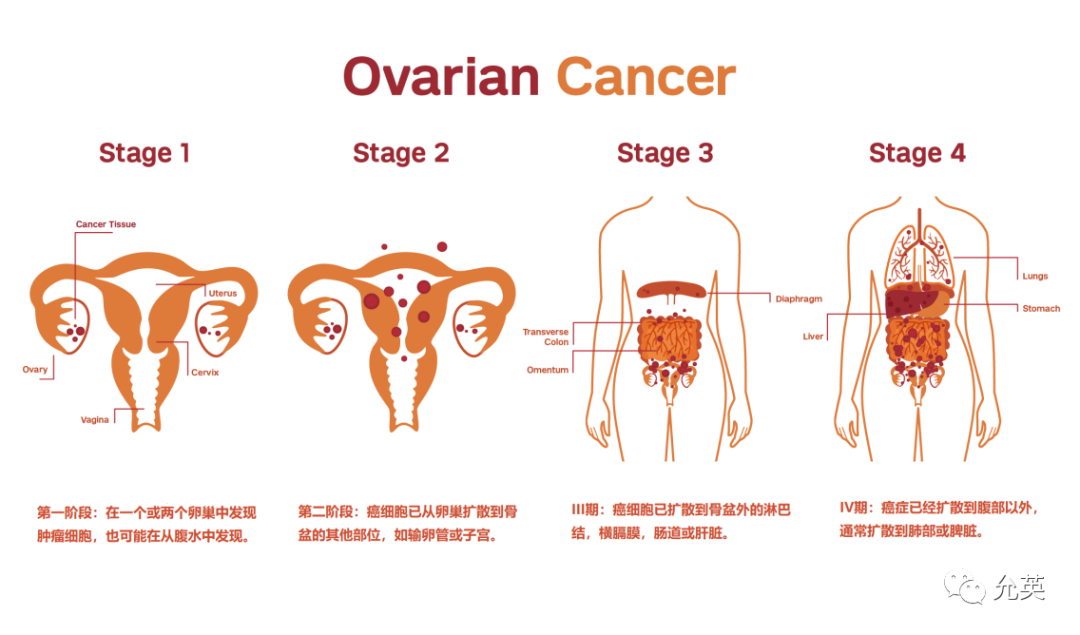 Ovarian Cancer

Stage 1

Cancer Tissue

Uterus

Ovary

Cervix

Vagina

第一阶段：在一个或两个卵巢中发现肿瘤细胞，也可能在从腹水中发现。

Stage 2

第二阶段：癌细胞已从卵巢扩散到骨盆的其他部位，如输卵管或子宫。

Stage 3

Diaphragm

Transverse Colon

Omentum

III期：癌细胞已扩散到骨盆外的淋巴结，横膈膜，肠道或肝脏。

Stage 4

Lungs

Stomach

Liver

IV期：癌症已经扩散到腹部以外，通常扩散到肺部或脾脏。

允英